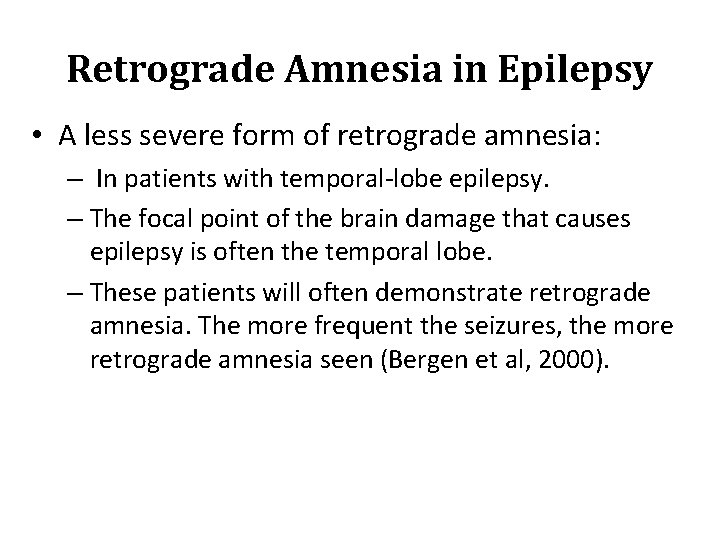 Retrograde Amnesia in Epilepsy

• A less severe form of retrograde amnesia:
  – In patients with temporal-lobe epilepsy.
  – The focal point of the brain damage that causes epilepsy is often the temporal lobe.
  – These patients will often demonstrate retrograde amnesia. The more frequent the seizures, the more retrograde amnesia seen (Bergen et al, 2000).